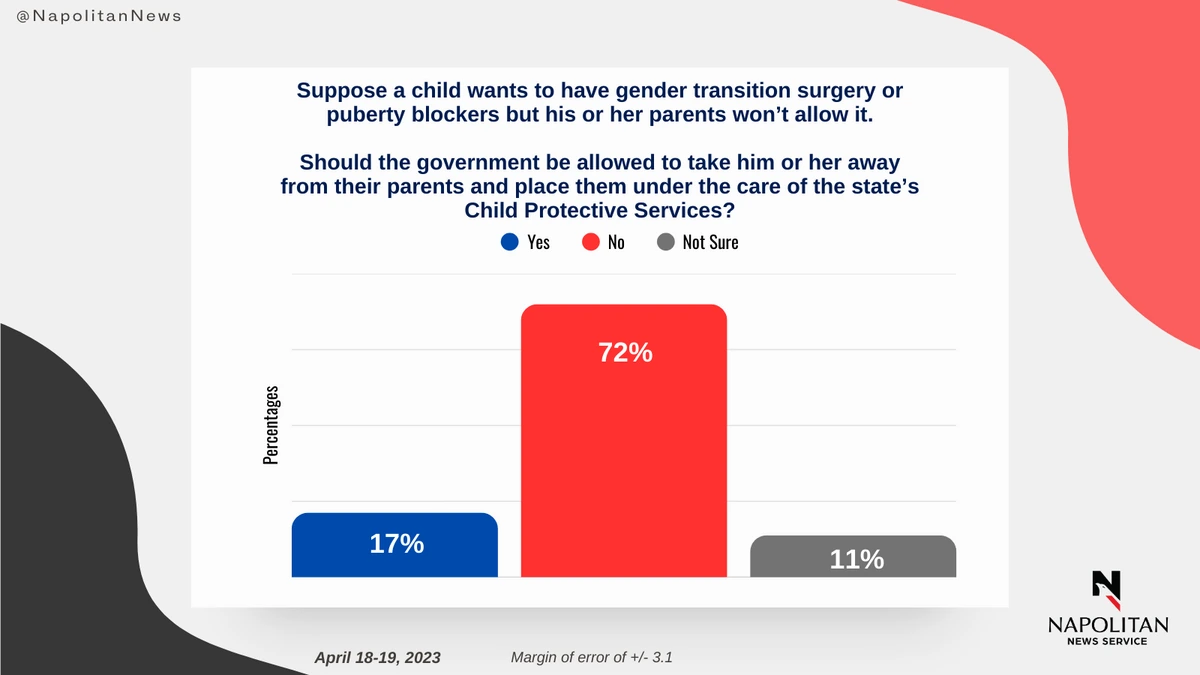 @NapolitanNews

Suppose a child wants to have gender transition surgery or puberty blockers but his or her parents won't allow it.

Should the government be allowed to take him or her away from their parents and place them under the care of the state's Child Protective Services?

Yes No Not Sure

Percentages

17%

72%

11%

April 18-19, 2023 Margin of error of +/- 3.1

N
NAPOLITAN
NEWS SERVICE